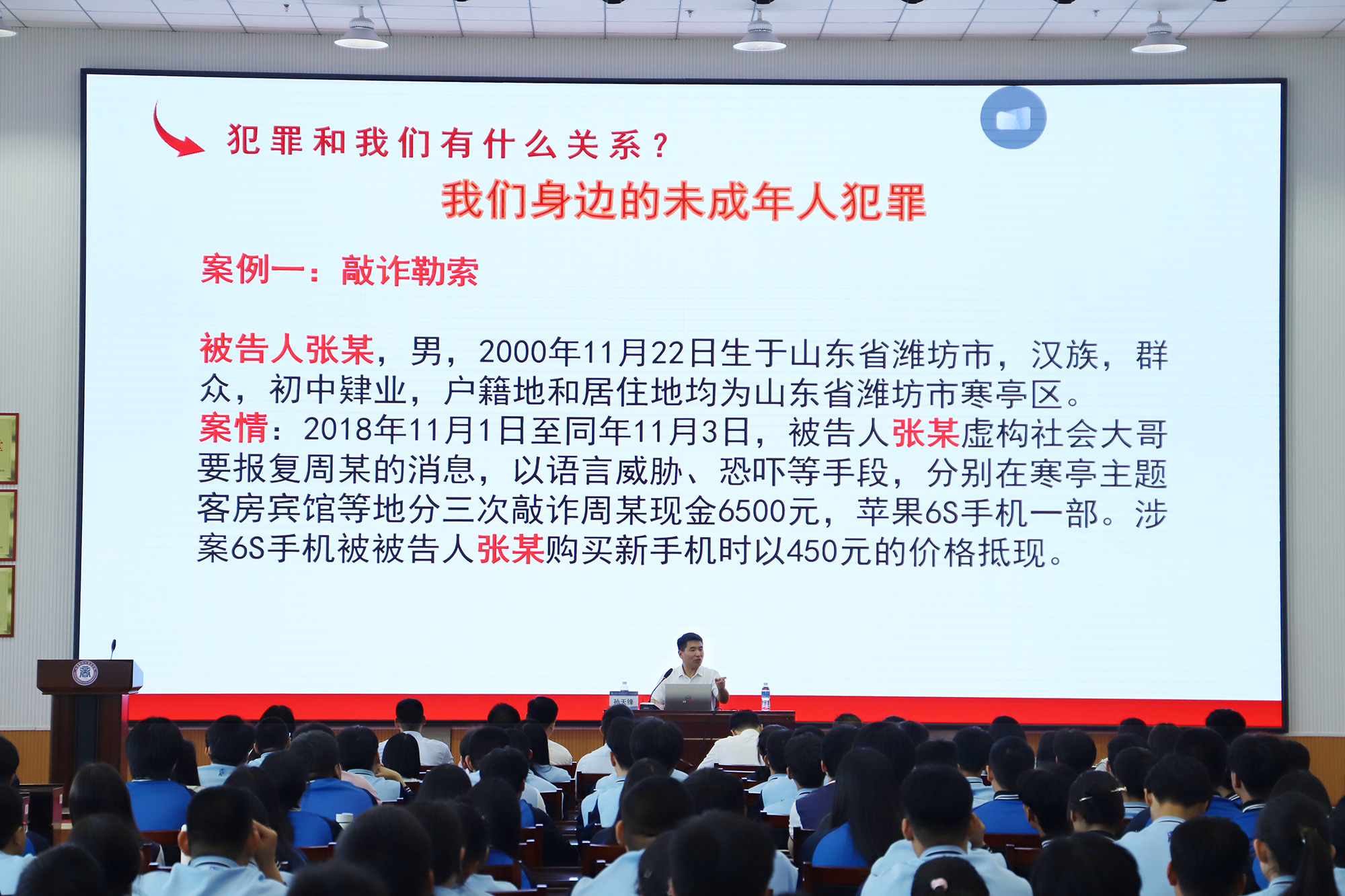 犯罪和我们有什么关系？

我们身边的未成年人犯罪

案例一：敲诈勒索

被告人张某，男，2000年11月22日生于山东省潍坊市，汉族，群众，初中肄业，户籍地和居住地均为山东省潍坊市寒亭区。
案情：2018年11月1日至同年11月3日，被告人张某虚构社会大哥要报复周某的消息，以语言威胁、恐吓等手段，分别在寒亭主题客房宾馆等地分三次敲诈周某现金6500元，苹果6S手机一部。涉案6S手机被被告人张某购买新手机时以450元的价格抵现。

孙天锋